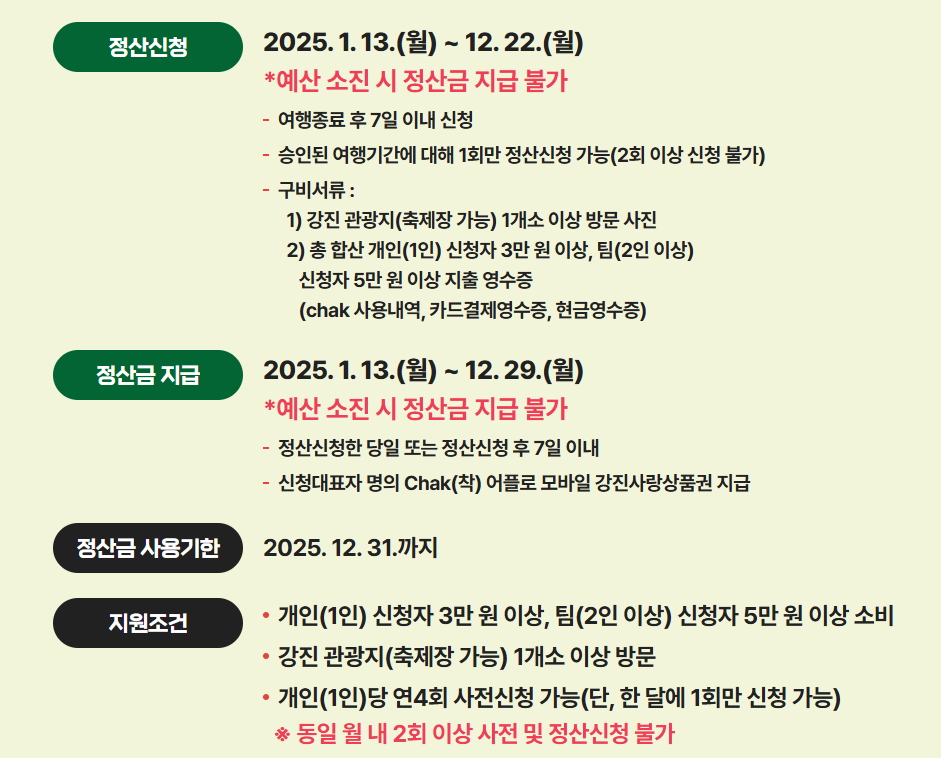 정산신청

2025. 1. 13.(월) ~ 12. 22.(월)

*예산 소진 시 정산금 지급 불가

- 여행종료 후 7일 이내 신청
- 승인된 여행기간에 대해 1회만 정산신청 가능(2회 이상 신청 불가)
- 구비서류 :
1) 강진 관광지(축제장 가능) 1개소 이상 방문 사진
2) 총 합산 개인(1인) 신청자 3만 원 이상, 팀(2인 이상) 신청자 5만 원 이상 지출 영수증 (chak 사용내역, 카드결제영수증, 현금영수증)

정산금 지급

2025. 1. 13.(월) ~ 12. 29.(월)

*예산 소진 시 정산금 지급 불가

- 정산신청한 당일 또는 정산신청 후 7일 이내
- 신청대표자 명의 Chak(착) 어플로 모바일 강진사랑상품권 지급

정산금 사용기한

2025. 12. 31.까지

지원조건

• 개인(1인) 신청자 3만 원 이상, 팀(2인 이상) 신청자 5만 원 이상 소비
• 강진 관광지(축제장 가능) 1개소 이상 방문
• 개인(1인)당 연4회 사전신청 가능(단, 한 달에 1회만 신청 가능)
※ 동일 월 내 2회 이상 사전 및 정산신청 불가